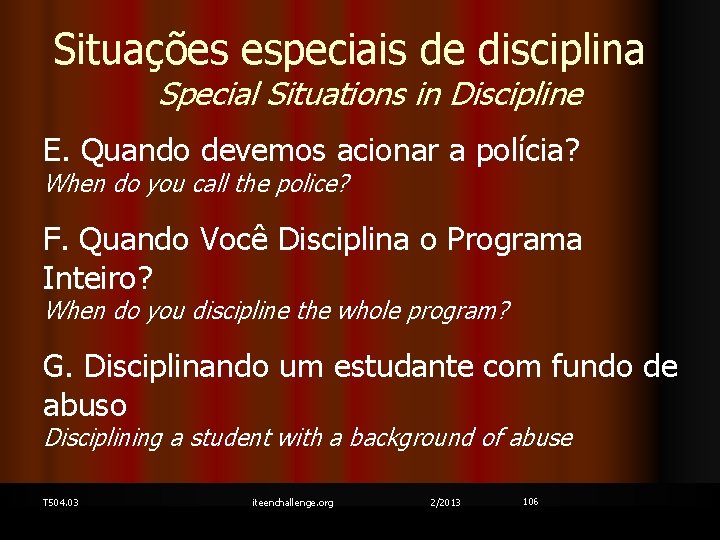 Situações especiais de disciplina
Special Situations in Discipline

E. Quando devemos acionar a polícia?
When do you call the police?

F. Quando Você Disciplina o Programa Inteiro?
When do you discipline the whole program?

G. Disciplinando um estudante com fundo de abuso
Disciplining a student with a background of abuse

T504.03 iteenchallenge.org 2/2013 106